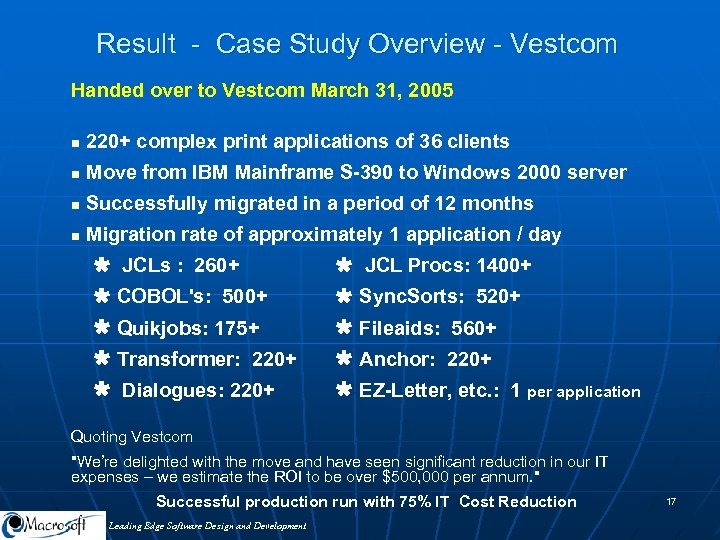 Result - Case Study Overview - Vestcom

Handed over to Vestcom March 31, 2005

- 220+ complex print applications of 36 clients
- Move from IBM Mainframe S-390 to Windows 2000 server
- Successfully migrated in a period of 12 months
- Migration rate of approximately 1 application / day

✱ JCLs : 260+
✱ COBOL's: 500+
✱ Quikjobs: 175+
✱ Transformer: 220+
✱ Dialogues: 220+

✱ JCL Procs: 1400+
✱ SyncSorts: 520+
✱ Fileaids: 560+
✱ Anchor: 220+
✱ EZ-Letter, etc.: 1 per application

Quoting Vestcom

"We're delighted with the move and have seen significant reduction in our IT expenses – we estimate the ROI to be over $500,000 per annum."

Successful production run with 75% IT Cost Reduction

17

Macrosoft

Leading Edge Software Design and Development